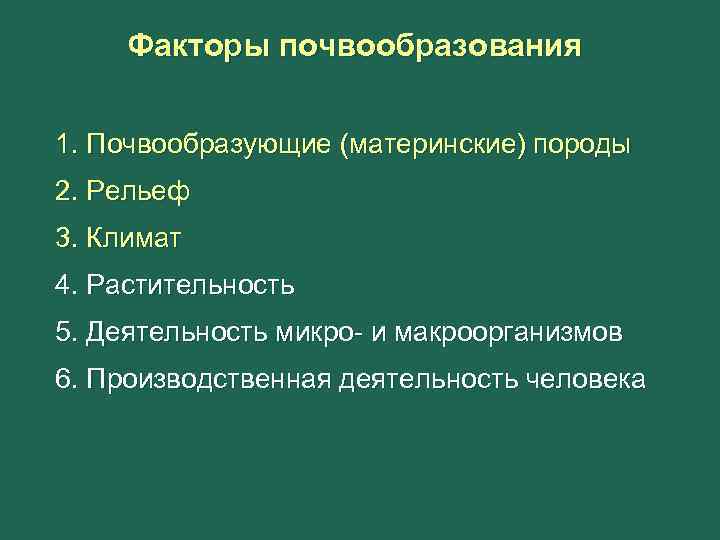 Факторы почвообразования

1. Почвообразующие (материнские) породы

2. Рельеф

3. Климат

4. Растительность

5. Деятельность микро- и макроорганизмов

6. Производственная деятельность человека